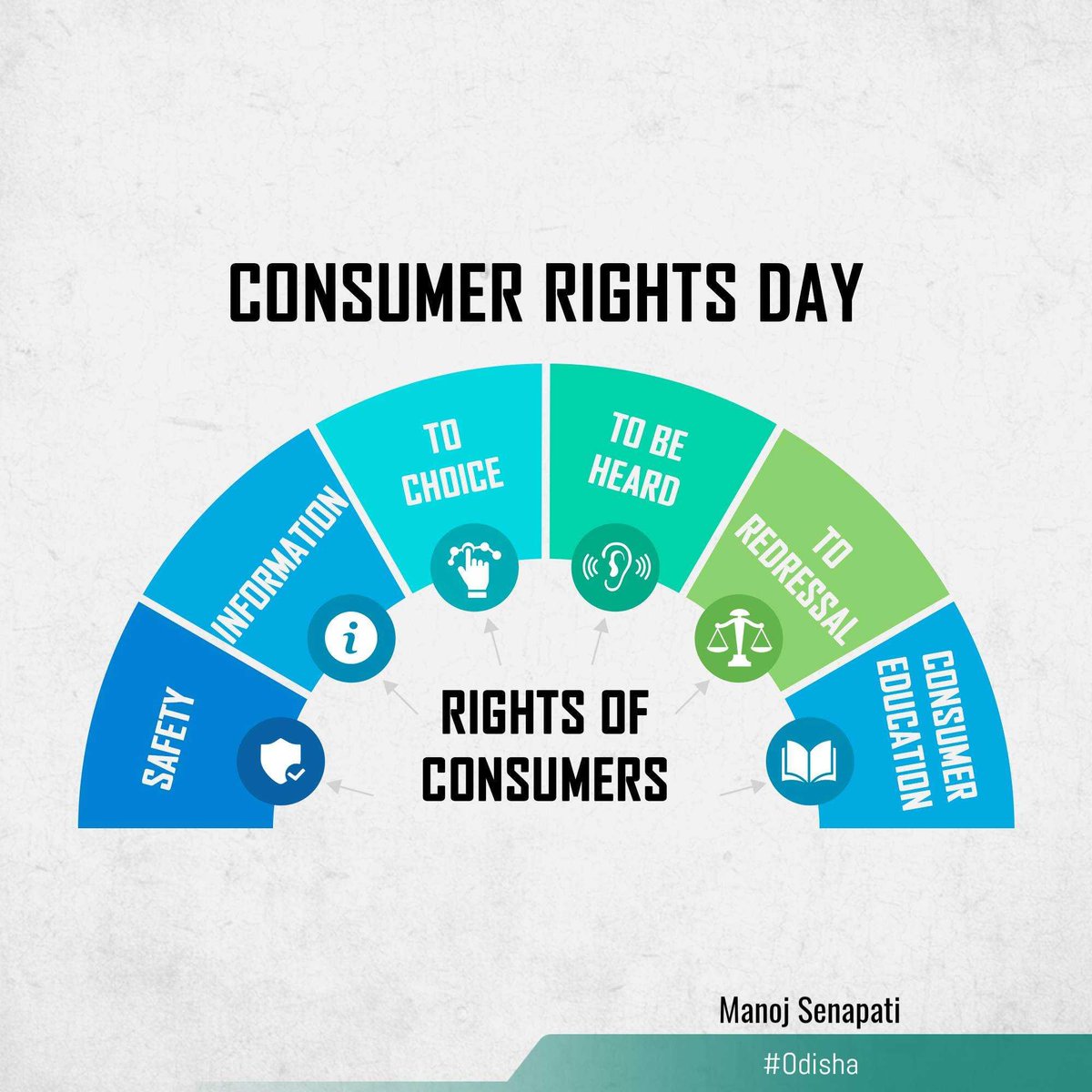 CONSUMER RIGHTS DAY

SAFETY

INFORMATION

TO CHOICE

TO BE HEARD

TO REDRESSAL

CONSUMER EDUCATION

RIGHTS OF CONSUMERS

Manoj Senapati

#Odisha